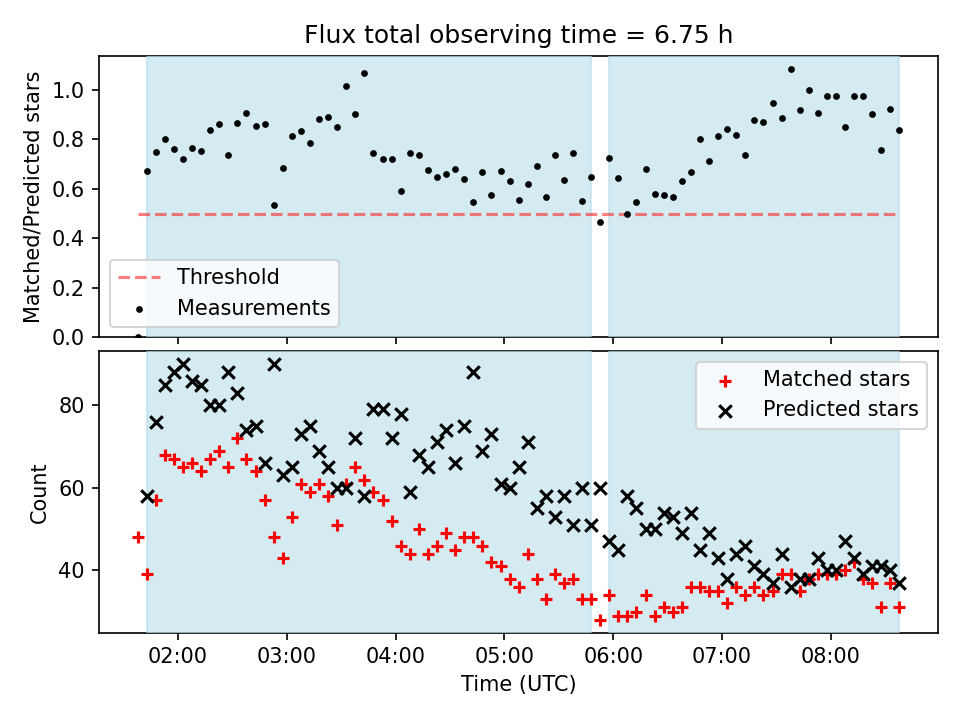 Flux total observing time = 6.75 h

Matched/Predicted stars

1.0
0.8
0.6
0.4
0.2
0.0

Threshold
Measurements

Count

80
60
40

Matched stars
Predicted stars

02:00
03:00
04:00
05:00
06:00
07:00
08:00

Time (UTC)